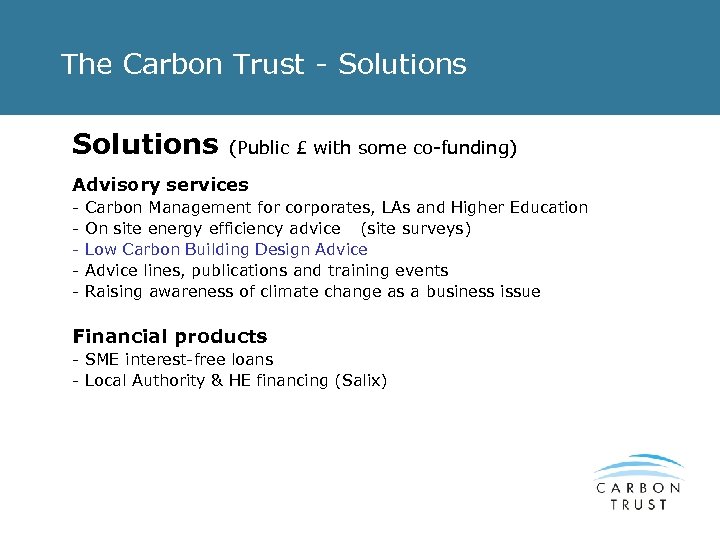 The Carbon Trust - Solutions

Solutions (Public £ with some co-funding)

Advisory services
- Carbon Management for corporates, LAs and Higher Education
- On site energy efficiency advice (site surveys)
- Low Carbon Building Design Advice
- Advice lines, publications and training events
- Raising awareness of climate change as a business issue

Financial products
- SME interest-free loans
- Local Authority & HE financing (Salix)

CARBON TRUST